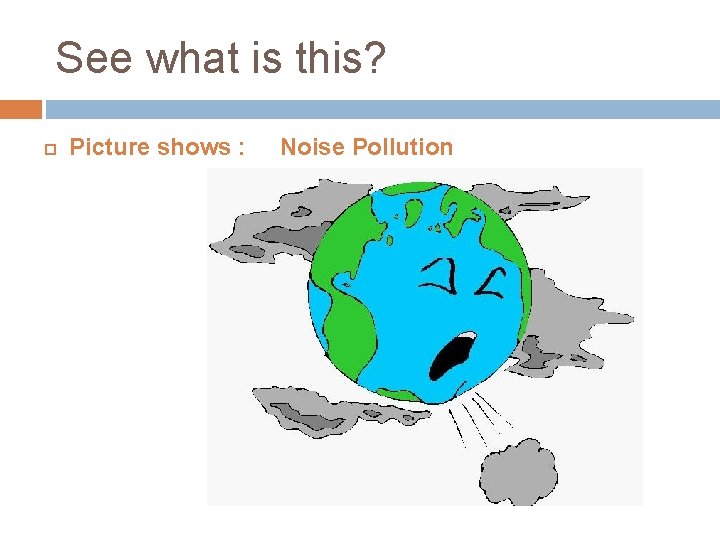 See what is this?

Picture shows : Noise Pollution